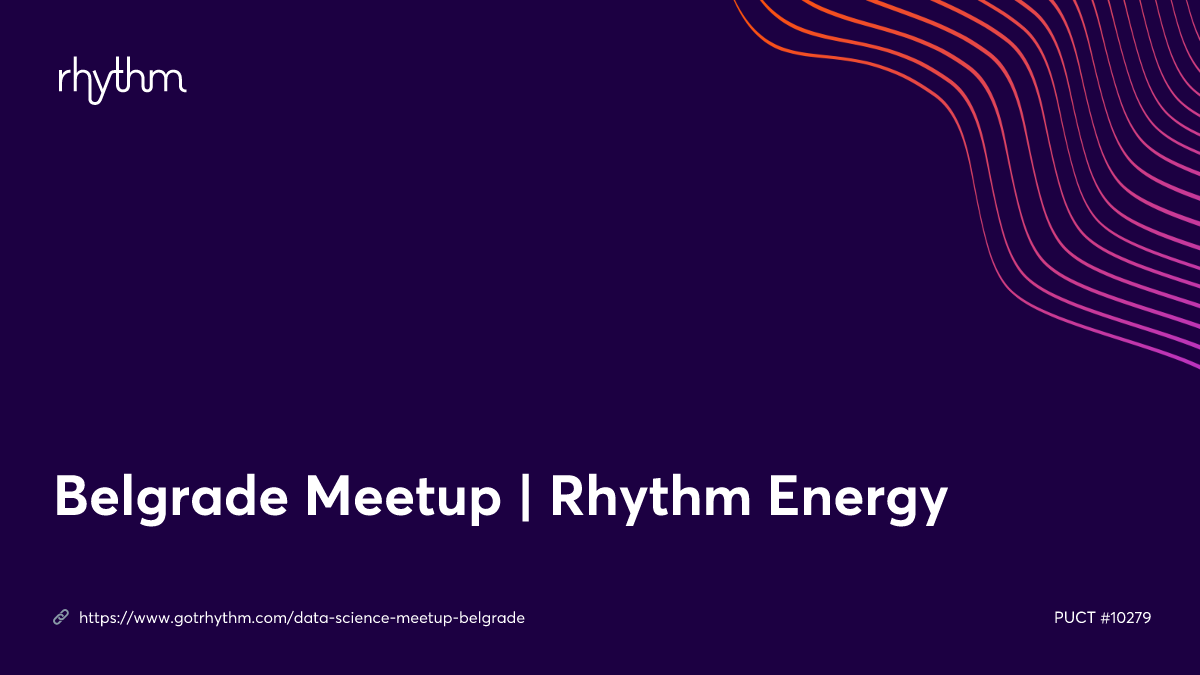 rhythm

Belgrade Meetup | Rhythm Energy

https://www.gotrhythm.com/data-science-meetup-belgrade

PUCT #10279